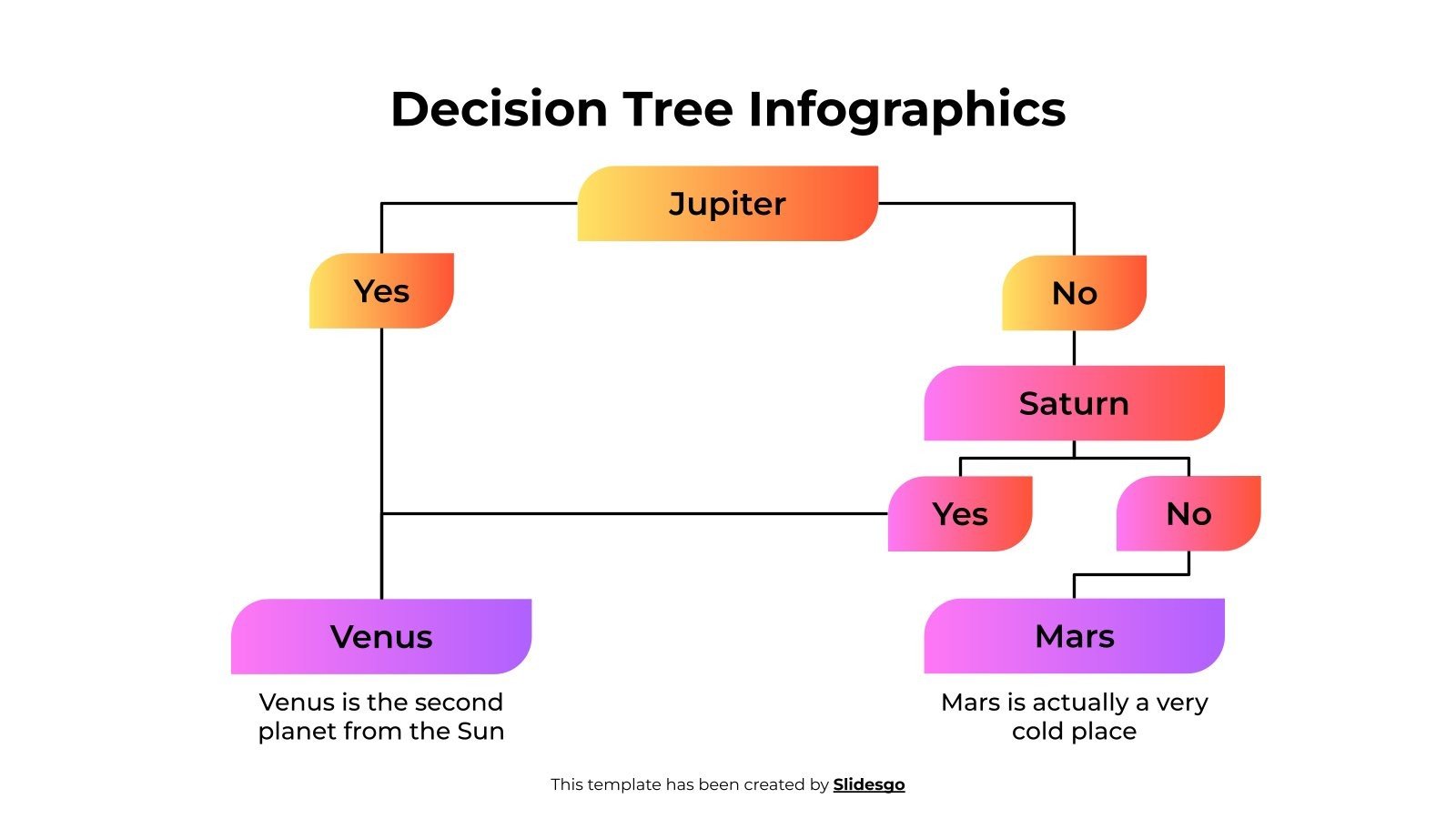 Decision Tree Infographics

Jupiter

Yes

No

Saturn

Yes

No

Venus

Venus is the second planet from the Sun

Mars

Mars is actually a very cold place

This template has been created by Slidesgo